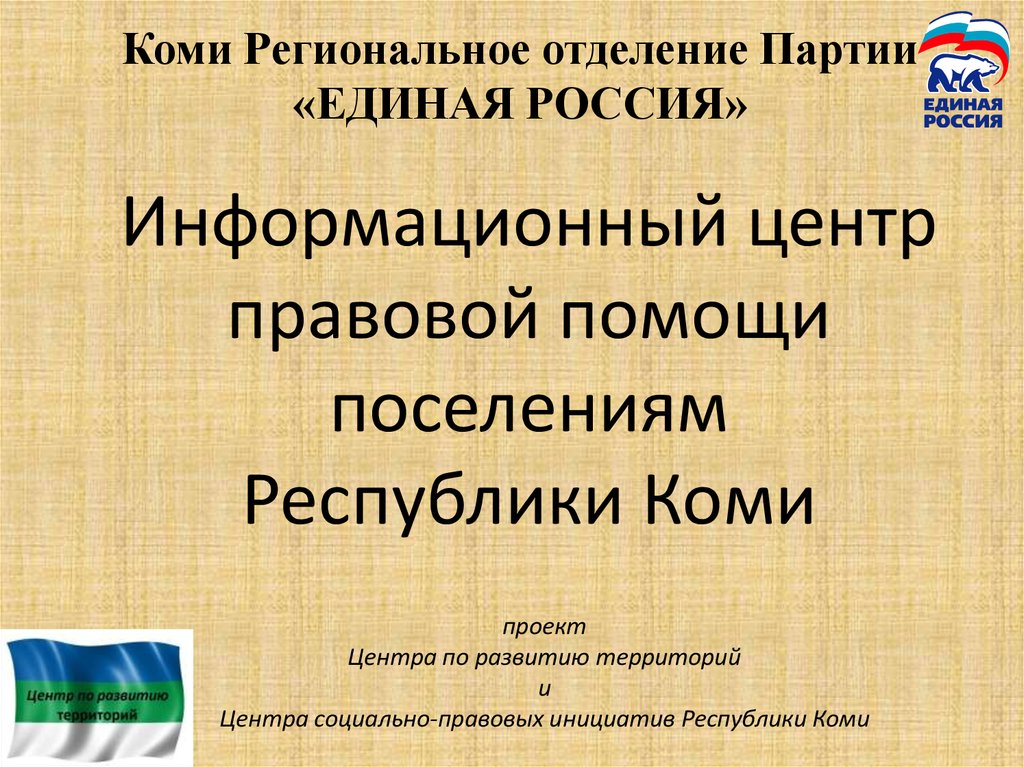 Коми Региональное отделение Партии «ЕДИНАЯ РОССИЯ»

ЕДИНАЯ РОССИЯ

Информационный центр правовой помощи поселениям Республики Коми

проект
Центра по развитию территорий
и
Центра социально-правовых инициатив Республики Коми

Центр по развитию территорий